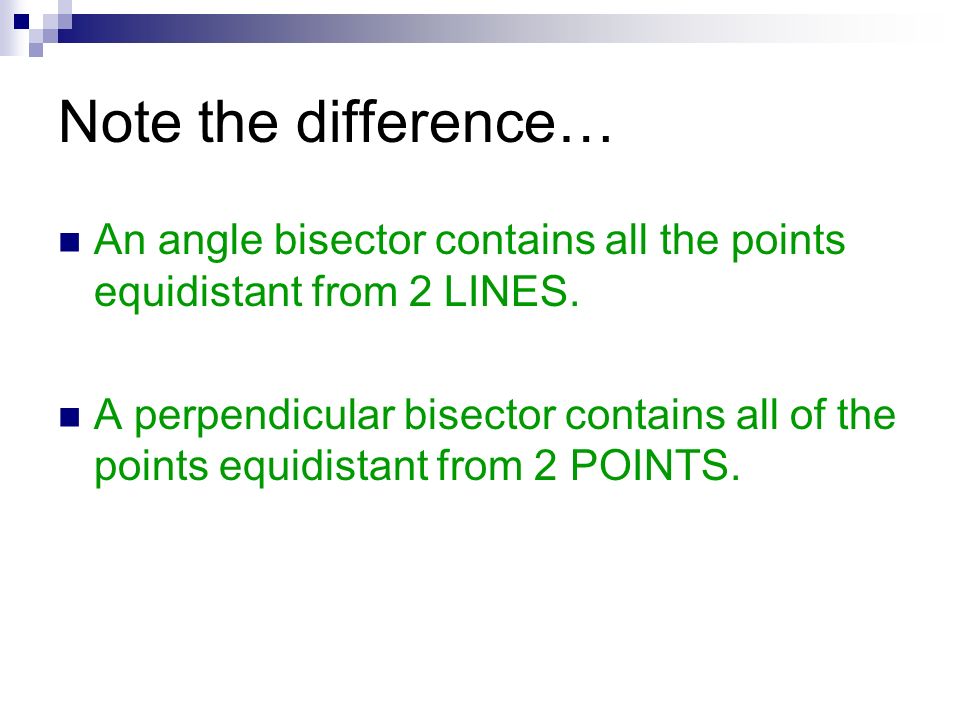 Note the difference…

An angle bisector contains all the points equidistant from 2 LINES.

A perpendicular bisector contains all of the points equidistant from 2 POINTS.